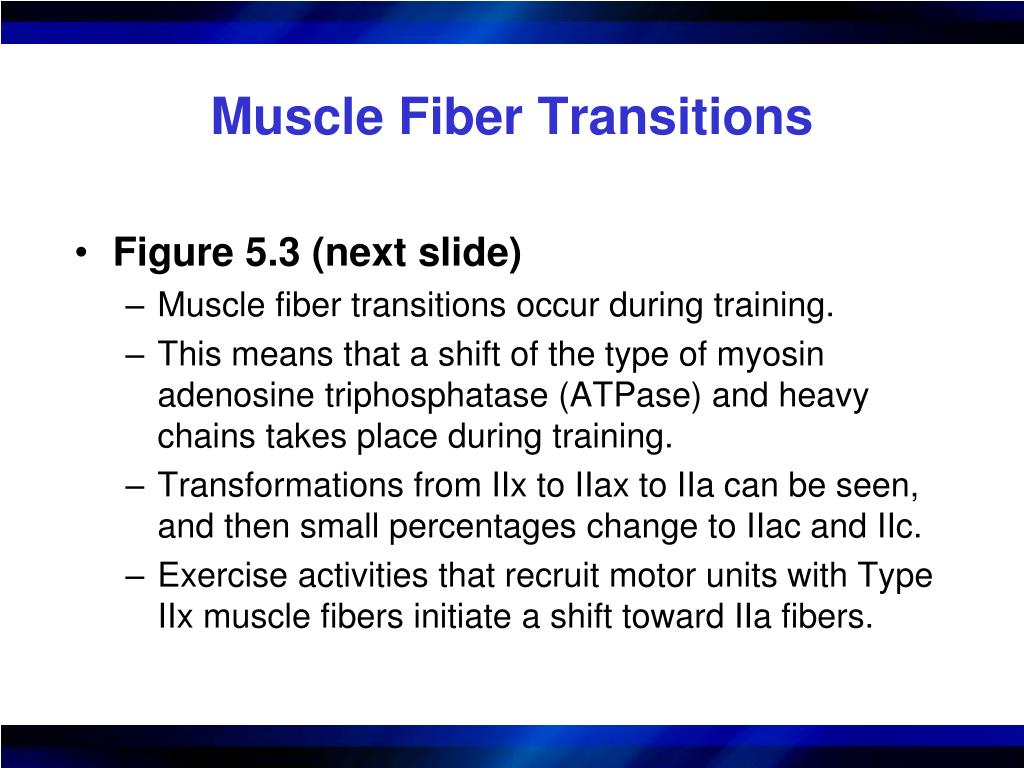 Muscle Fiber Transitions

• Figure 5.3 (next slide)
– Muscle fiber transitions occur during training.
– This means that a shift of the type of myosin adenosine triphosphatase (ATPase) and heavy chains takes place during training.
– Transformations from IIx to IIax to IIa can be seen, and then small percentages change to IIac and IIc.
– Exercise activities that recruit motor units with Type IIx muscle fibers initiate a shift toward IIa fibers.